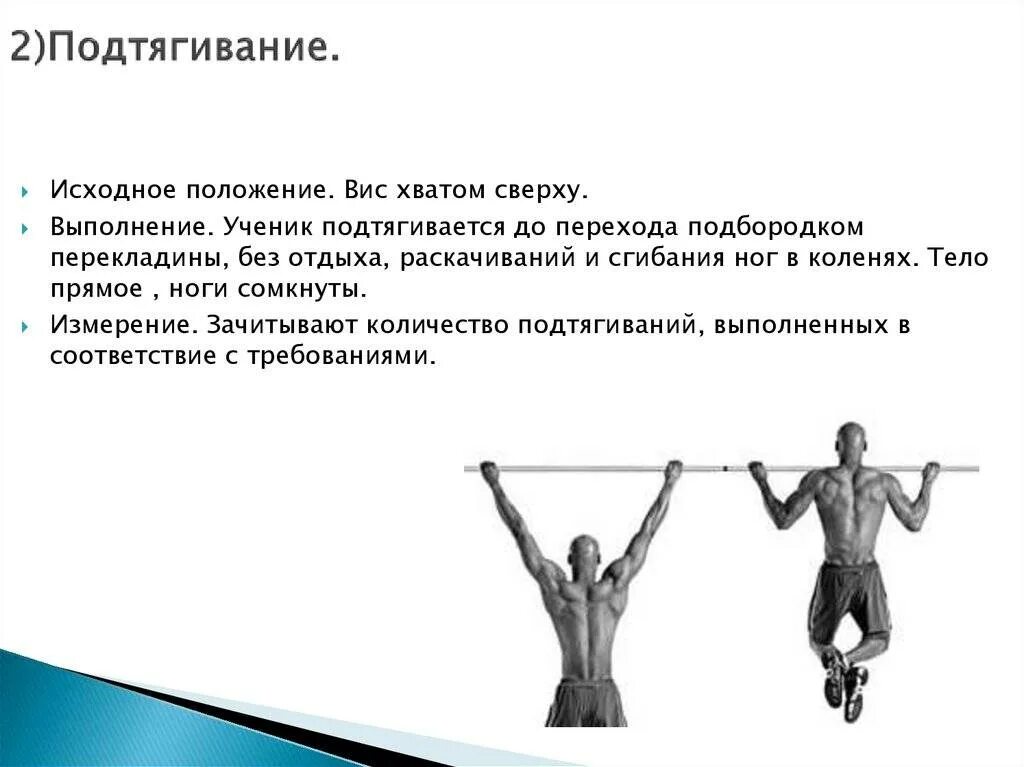 2)Подтягивание.

Исходное положение. Вис хватом сверху.

Выполнение. Ученик подтягивается до перехода подбородком перекладины, без отдыха, раскачиваний и сгибания ног в коленях. Тело прямое , ноги сомкнуты.

Измерение. Зачитывают количество подтягиваний, выполненных в соответствие с требованиями.